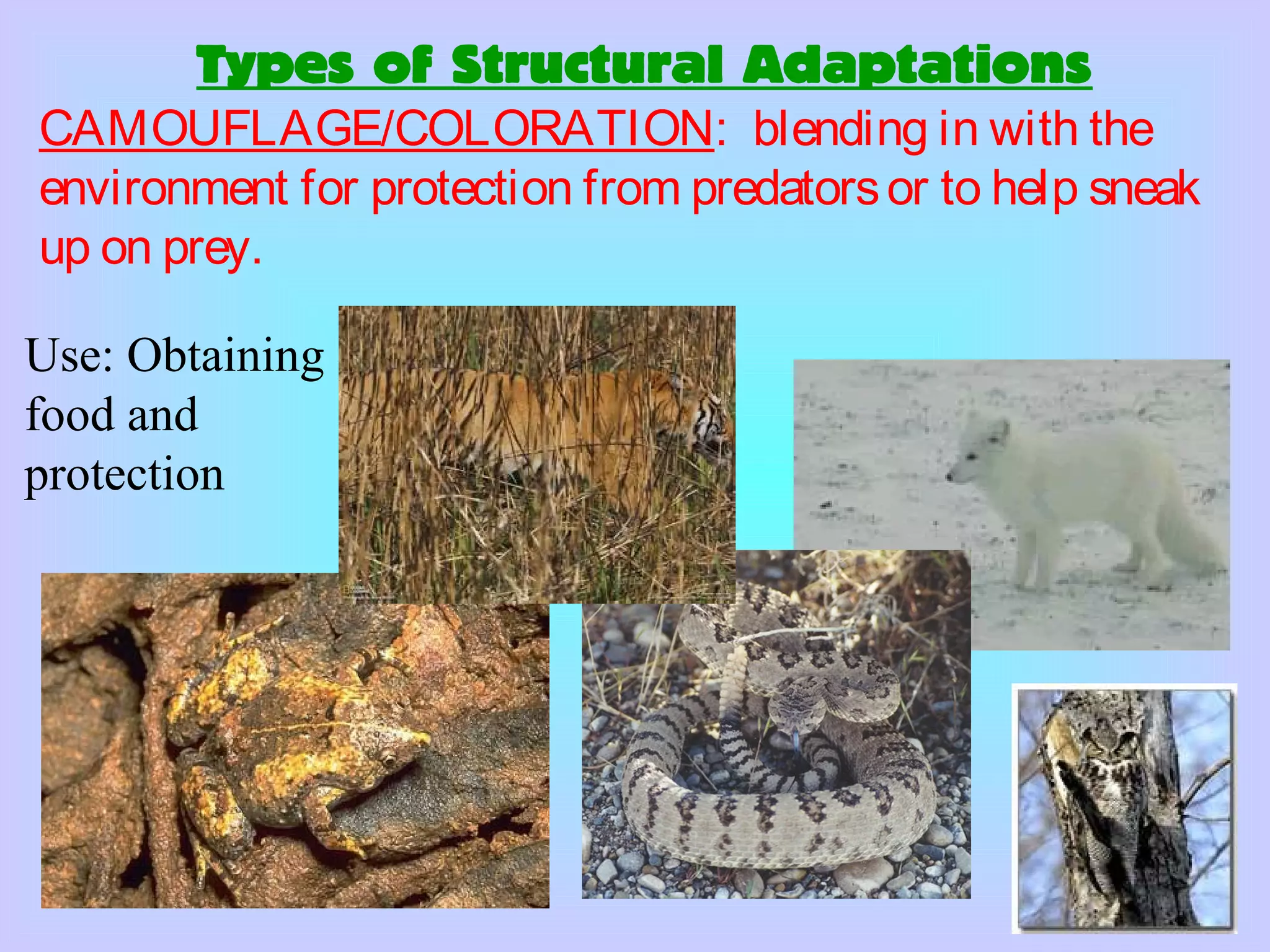 Types of Structural Adaptations

CAMOUFLAGE/COLORATION: blending in with the environment for protection from predators or to help sneak up on prey.

Use: Obtaining food and protection